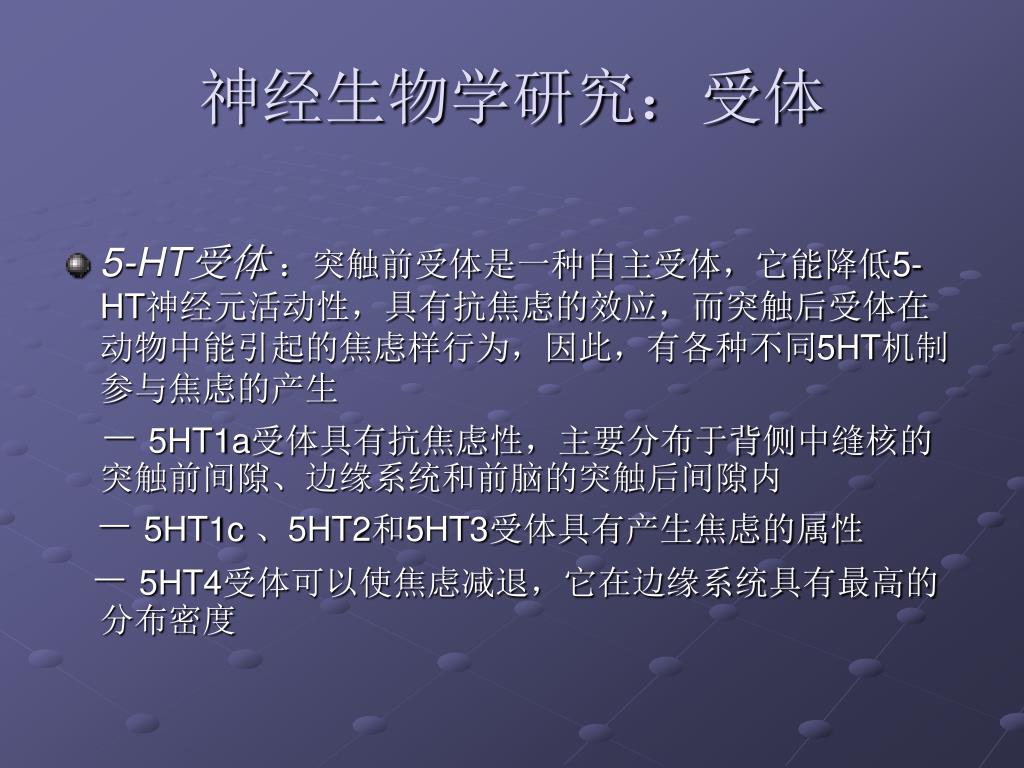 神经生物学研究：受体

5-HT受体：突触前受体是一种自主受体，它能降低5-HT神经元活动性，具有抗焦虑的效应，而突触后受体在动物中能引起的焦虑样行为，因此，有各种不同5HT机制参与焦虑的产生

一 5HT1a受体具有抗焦虑性，主要分布于背侧中缝核的突触前间隙、边缘系统和前脑的突触后间隙内

一 5HT1c 、5HT2和5HT3受体具有产生焦虑的属性

一 5HT4受体可以使焦虑减退，它在边缘系统具有最高的分布密度